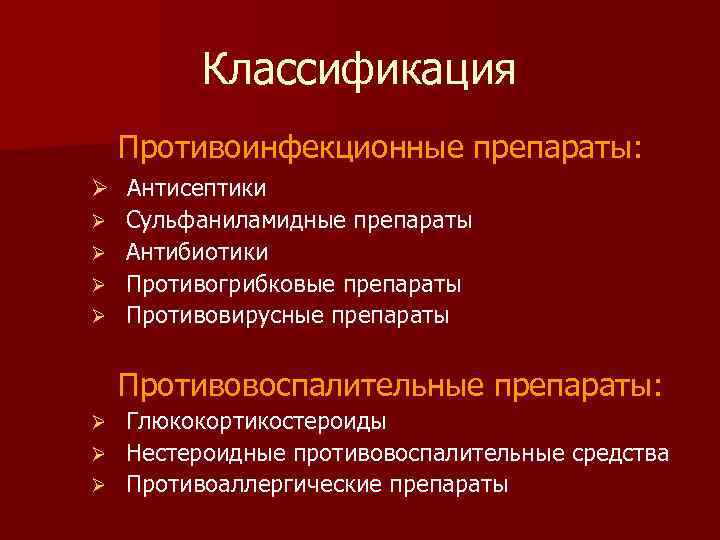 Классификация

Противоинфекционные препараты:

➢ Антисептики
➢ Сульфаниламидные препараты
➢ Антибиотики
➢ Противогрибковые препараты
➢ Противовирусные препараты

Противовоспалительные препараты:

➢ Глюкокортикостероиды
➢ Нестероидные противовоспалительные средства
➢ Противоаллергические препараты